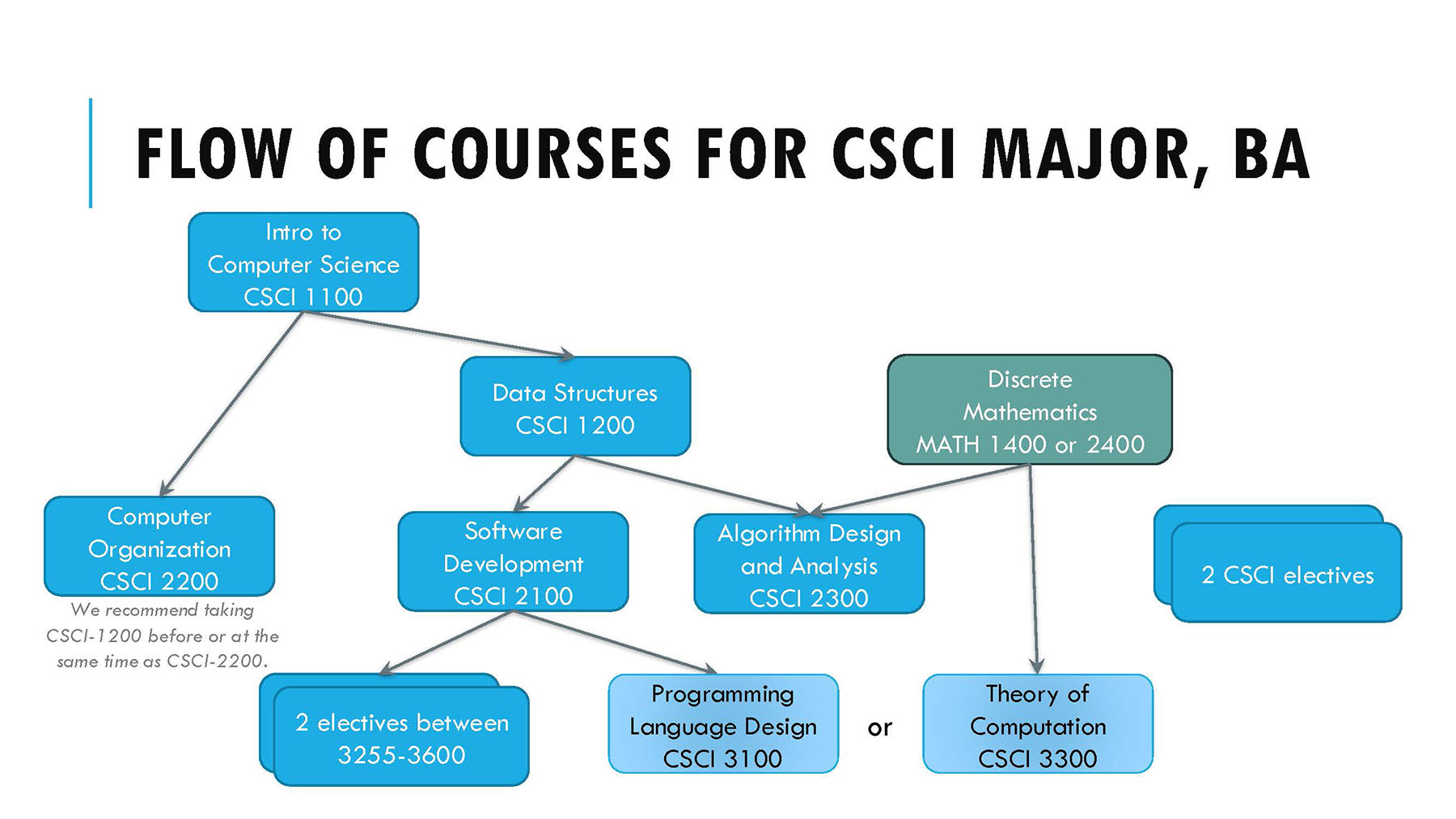 FLOW OF COURSES FOR CSCI MAJOR, BA

Intro to Computer Science CSCI 1100

Data Structures CSCI 1200

Discrete Mathematics MATH 1400 or 2400

Computer Organization CSCI 2200

We recommend taking CSCI-1200 before or at the same time as CSCI-2200.

Software Development CSCI 2100

Algorithm Design and Analysis CSCI 2300

2 CSCI electives

2 electives between 3255-3600

Programming Language Design CSCI 3100

or

Theory of Computation CSCI 3300